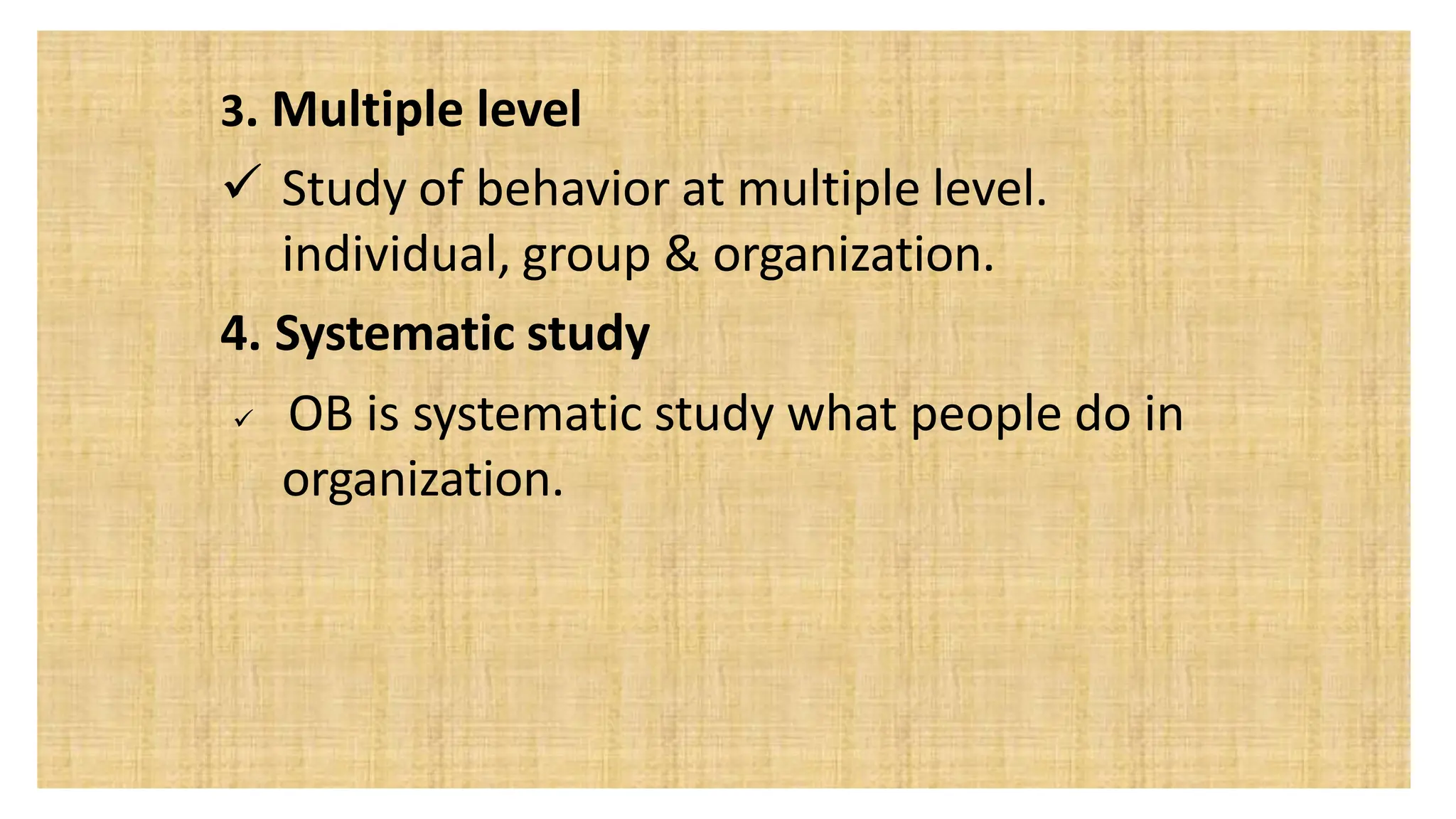 3. Multiple level

✓ Study of behavior at multiple level. individual, group & organization.

4. Systematic study

✓ OB is systematic study what people do in organization.